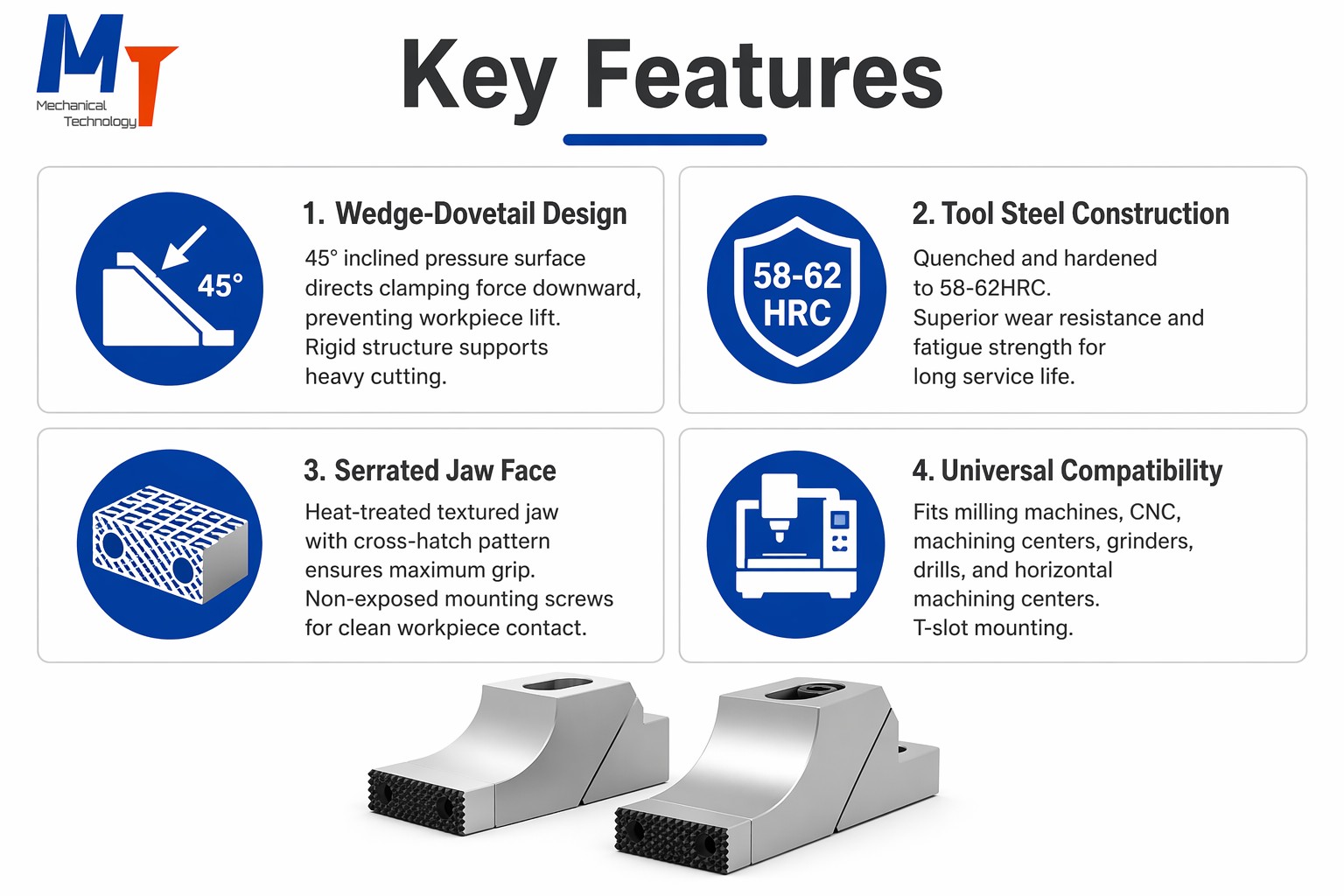 MT
Mechanical
Technology

Key Features

45°

1. Wedge-Dovetail Design

45° inclined pressure surface directs clamping force downward, preventing workpiece lift. Rigid structure supports heavy cutting.

58-62 HRC

2. Tool Steel Construction

Quenched and hardened to 58-62HRC. Superior wear resistance and fatigue strength for long service life.

3. Serrated Jaw Face

Heat-treated textured jaw with cross-hatch pattern ensures maximum grip. Non-exposed mounting screws for clean workpiece contact.

4. Universal Compatibility

Fits milling machines, CNC, machining centers, grinders, drills, and horizontal machining centers. T-slot mounting.